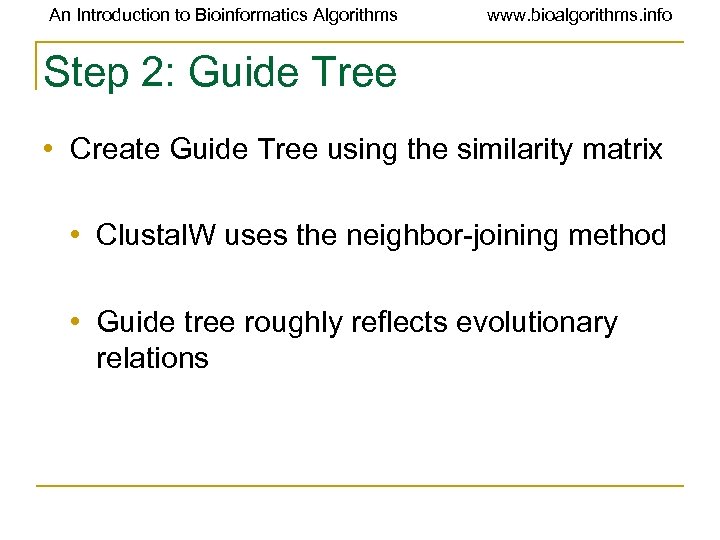 An Introduction to Bioinformatics Algorithms www.bioalgorithms.info

Step 2: Guide Tree

• Create Guide Tree using the similarity matrix

• ClustalW uses the neighbor-joining method

• Guide tree roughly reflects evolutionary relations